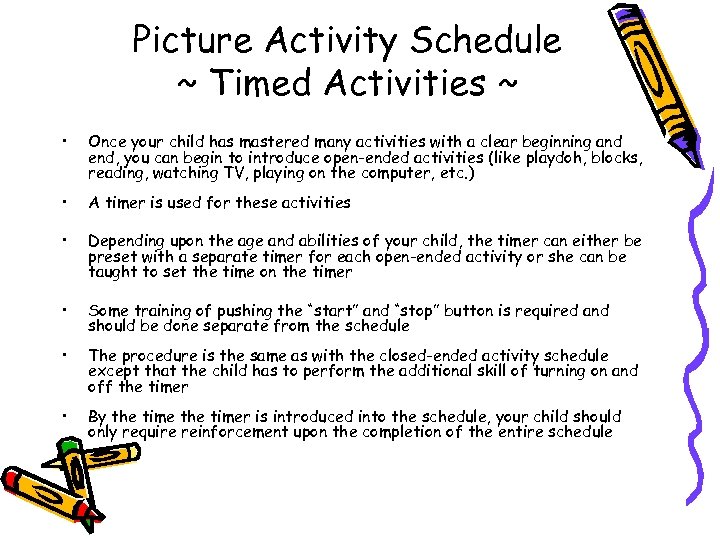 Picture Activity Schedule
~ Timed Activities ~

• Once your child has mastered many activities with a clear beginning and end, you can begin to introduce open-ended activities (like playdoh, blocks, reading, watching TV, playing on the computer, etc.)

• A timer is used for these activities

• Depending upon the age and abilities of your child, the timer can either be preset with a separate timer for each open-ended activity or she can be taught to set the time on the timer

• Some training of pushing the "start" and "stop" button is required and should be done separate from the schedule

• The procedure is the same as with the closed-ended activity schedule except that the child has to perform the additional skill of turning on and off the timer

• By the time the timer is introduced into the schedule, your child should only require reinforcement upon the completion of the entire schedule